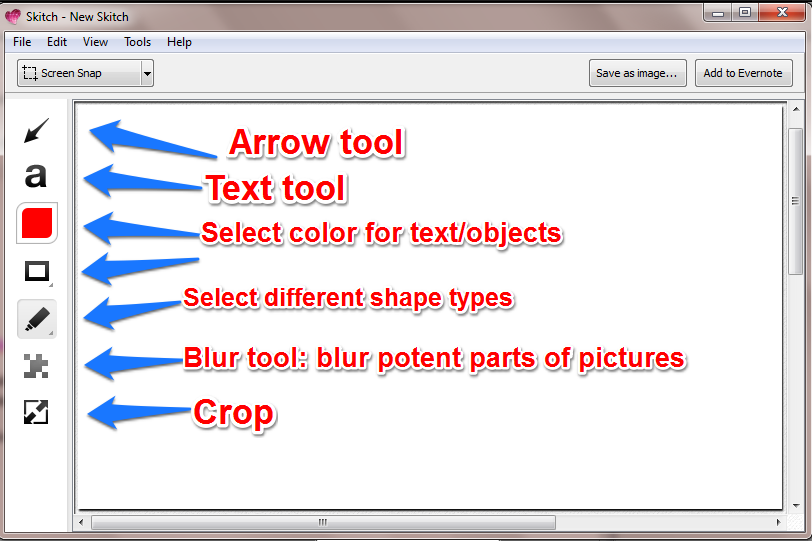 Skitch - New Skitch

File Edit View Tools Help

Screen Snap

Save as image... Add to Evernote

a

Arrow tool

Text tool

Select color for text/objects

Select different shape types

Blur tool: blur potent parts of pictures

Crop